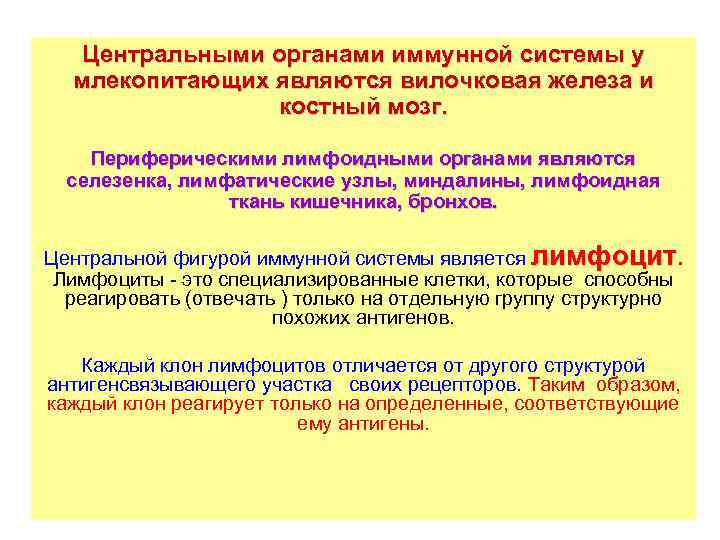 Центральными органами иммунной системы у млекопитающих являются вилочковая железа и костный мозг.

Периферическими лимфоидными органами являются селезенка, лимфатические узлы, миндалины, лимфоидная ткань кишечника, бронхов.

Центральной фигурой иммунной системы является лимфоцит. Лимфоциты - это специализированные клетки, которые способны реагировать (отвечать ) только на отдельную группу структурно похожих антигенов.

Каждый клон лимфоцитов отличается от другого структурой антигенсвязывающего участка своих рецепторов. Таким образом, каждый клон реагирует только на определенные, соответствующие ему антигены.